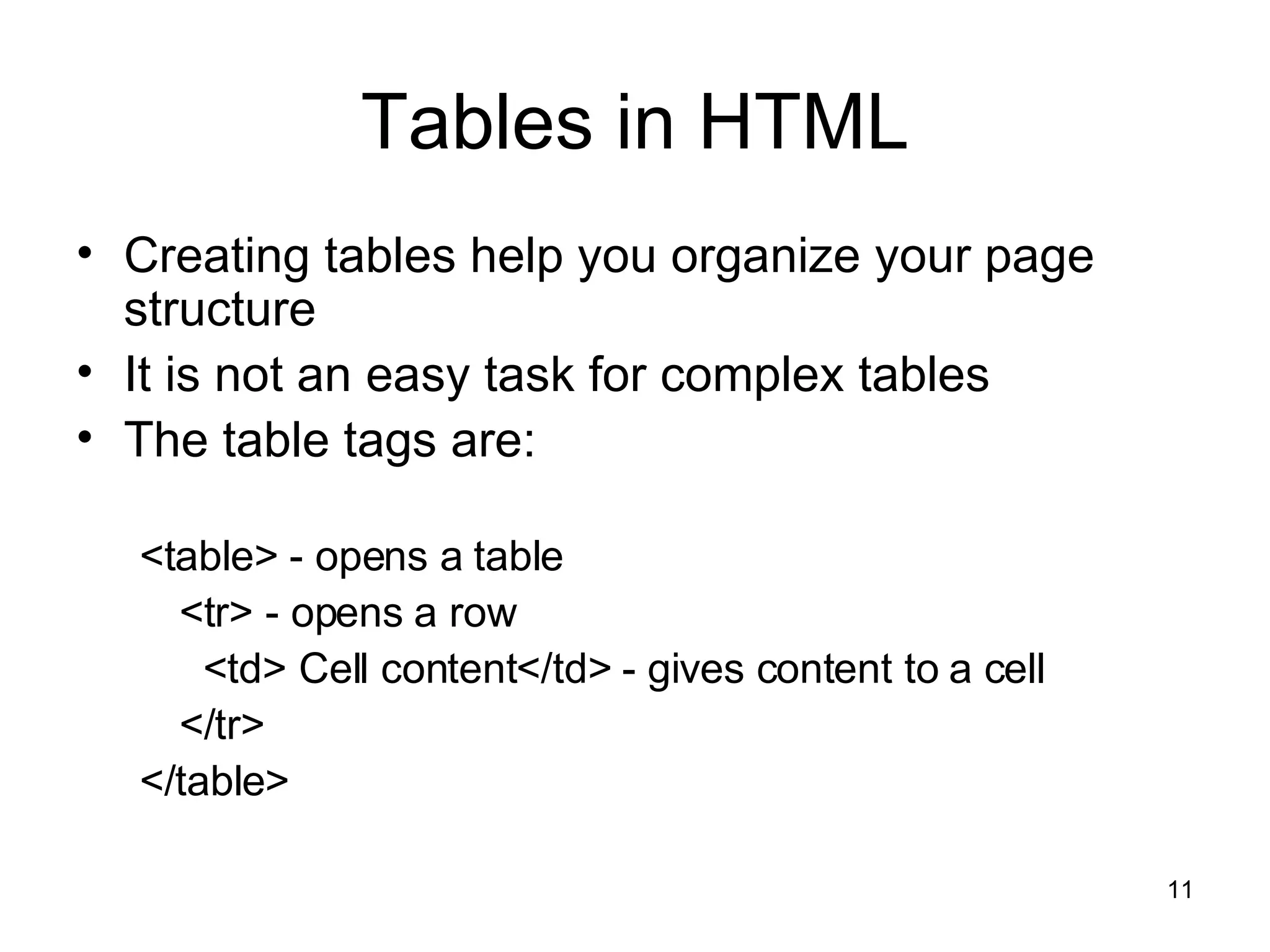 Tables in HTML

• Creating tables help you organize your page structure
• It is not an easy task for complex tables
• The table tags are:

<table> - opens a table
<tr> - opens a row
<td> Cell content</td> - gives content to a cell
</tr>
</table>

11